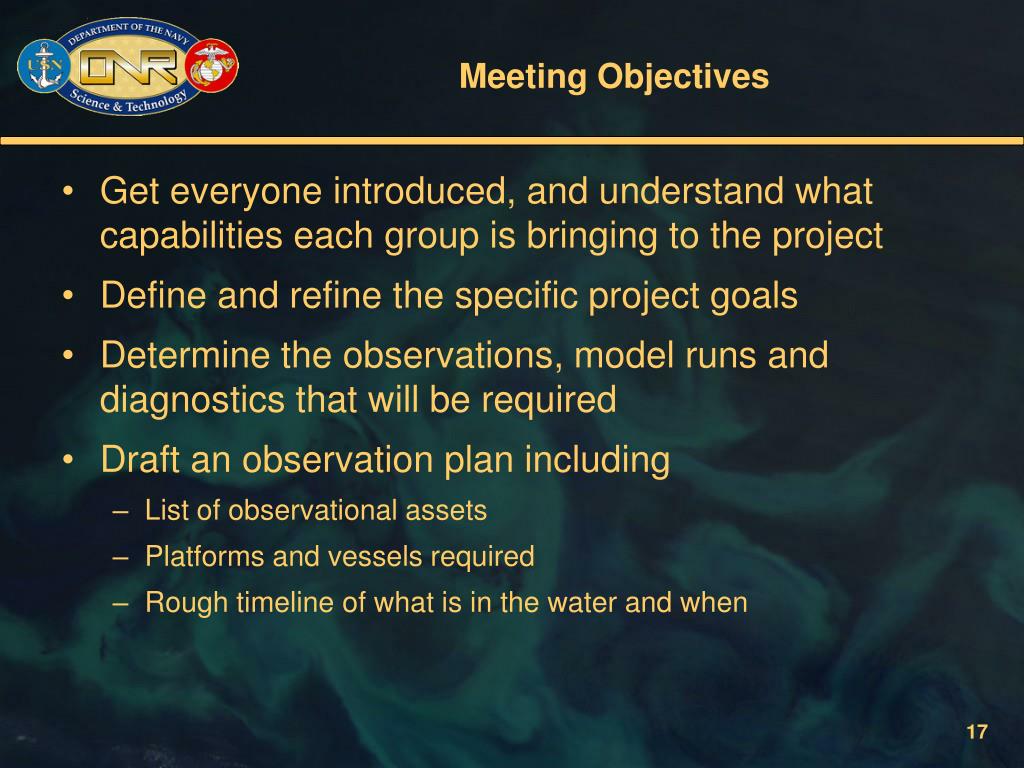 DEPARTMENT OF THE NAVY
USN
ONR
Science & Technology

Meeting Objectives

• Get everyone introduced, and understand what capabilities each group is bringing to the project
• Define and refine the specific project goals
• Determine the observations, model runs and diagnostics that will be required
• Draft an observation plan including
– List of observational assets
– Platforms and vessels required
– Rough timeline of what is in the water and when

17